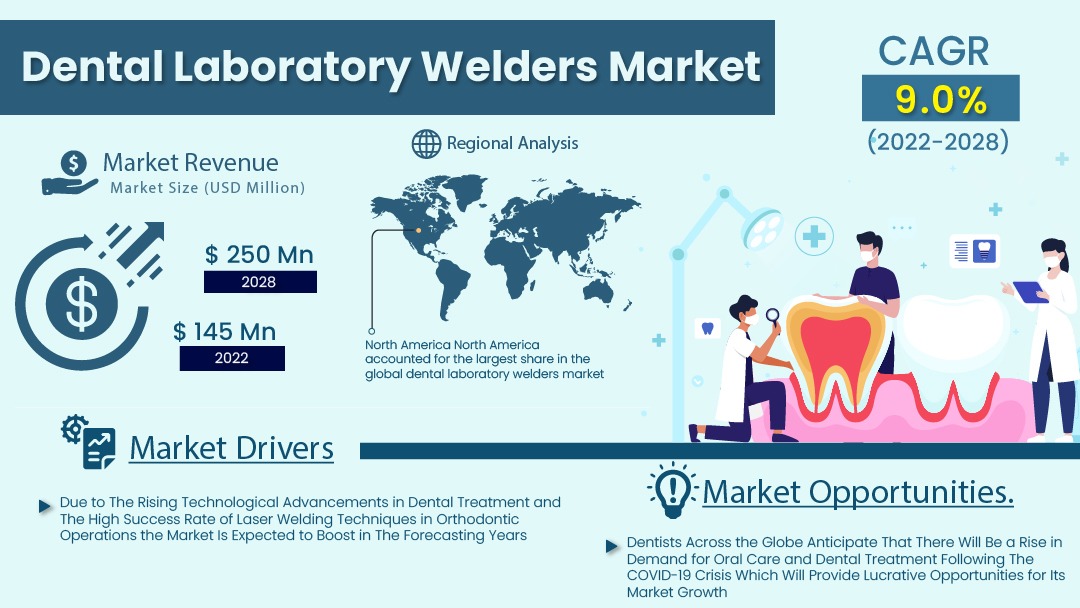 Dental Laboratory Welders Market

CAGR
9.0%
(2022-2028)

Market Revenue
Market Size (USD Million)

$ 250 Mn
2028

$ 145 Mn
2022

Regional Analysis

North America North America accounted for the largest share in the global dental laboratory welders market

Market Drivers

Due to The Rising Technological Advancements in Dental Treatment and The High Success Rate of Laser Welding Techniques in Orthodontic Operations the Market Is Expected to Boost in The Forecasting Years

Market Opportunities.

Dentists Across the Globe Anticipate That There Will Be a Rise in Demand for Oral Care and Dental Treatment Following The COVID-19 Crisis Which Will Provide Lucrative Opportunities for Its Market Growth